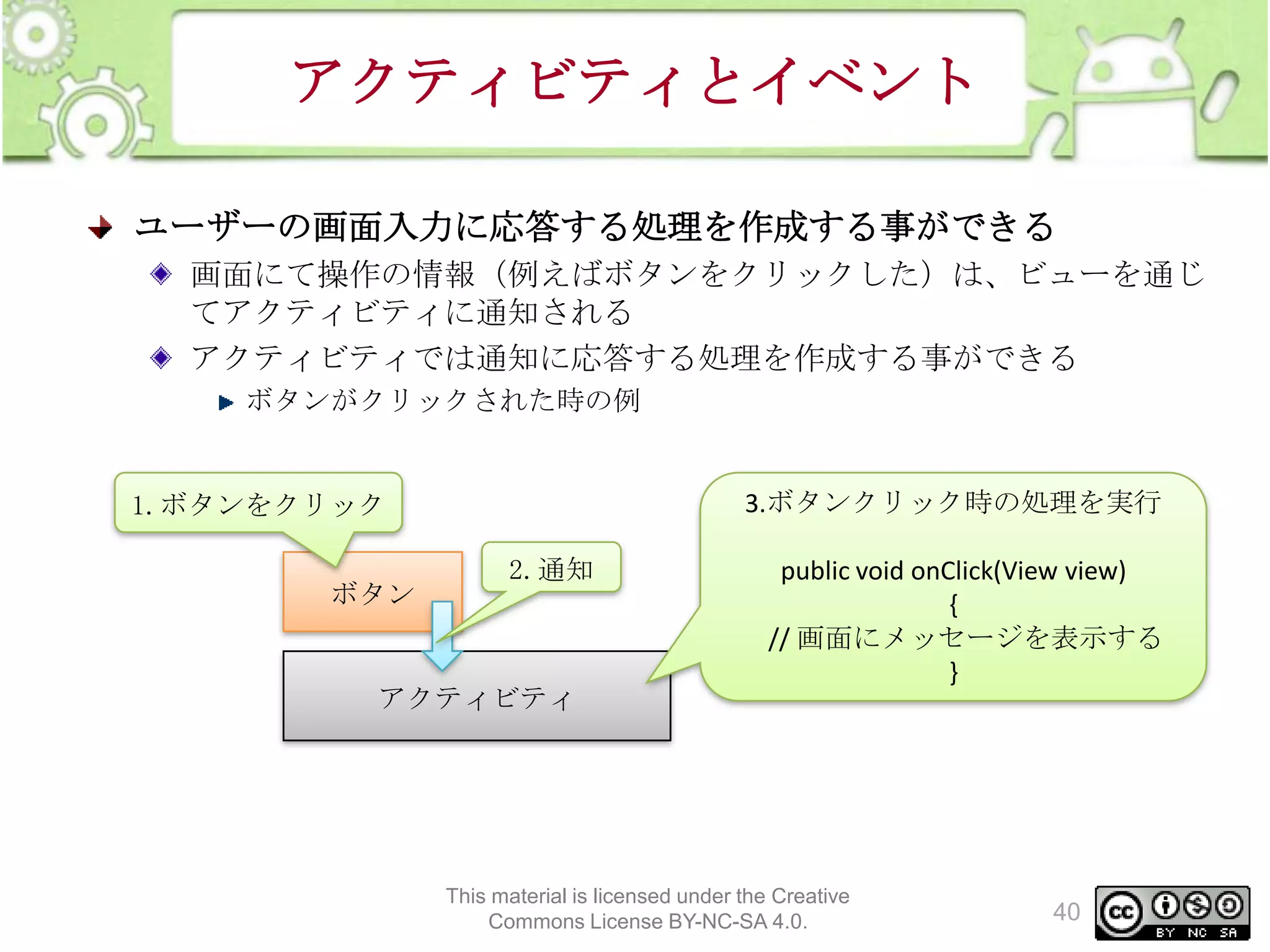 アクティビティとイベント

ユーザーの画面入力に応答する処理を作成する事ができる

画面にて操作の情報（例えばボタンをクリックした）は、ビューを通じてアクティビティに通知される

アクティビティでは通知に応答する処理を作成する事ができる

ボタンがクリックされた時の例

1. ボタンをクリック

ボタン

2. 通知

アクティビティ

3.ボタンクリック時の処理を実行

public void onClick(View view)
{
// 画面にメッセージを表示する
}

This material is licensed under the Creative Commons License BY-NC-SA 4.0.

40

cc BY NC SA